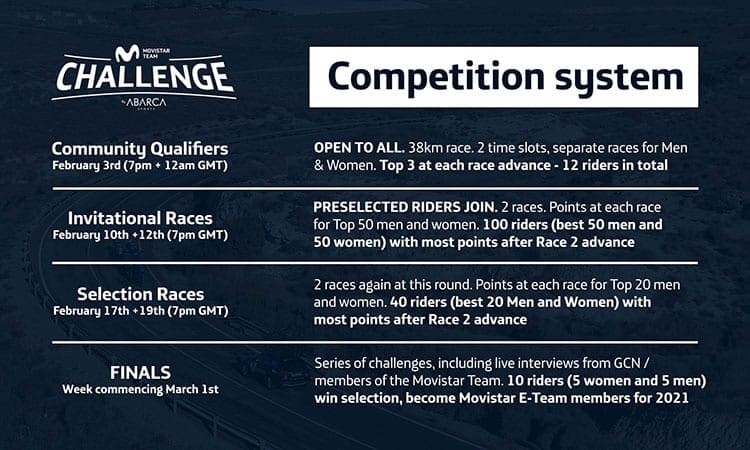 MOVISTAR TEAM
CHALLENGE
by ABARCA SPORTS

Competition system

Community Qualifiers
February 3rd (7pm + 12am GMT)

OPEN TO ALL. 38km race. 2 time slots, separate races for Men & Women. Top 3 at each race advance - 12 riders in total

Invitational Races
February 10th +12th (7pm GMT)

PRESELECTED RIDERS JOIN. 2 races. Points at each race for Top 50 men and women. 100 riders (best 50 men and 50 women) with most points after Race 2 advance

Selection Races
February 17th +19th (7pm GMT)

2 races again at this round. Points at each race for Top 20 men and women. 40 riders (best 20 Men and Women) with most points after Race 2 advance

FINALS
Week commencing March 1st

Series of challenges, including live interviews from GCN / members of the Movistar Team. 10 riders (5 women and 5 men) win selection, become Movistar E-Team members for 2021